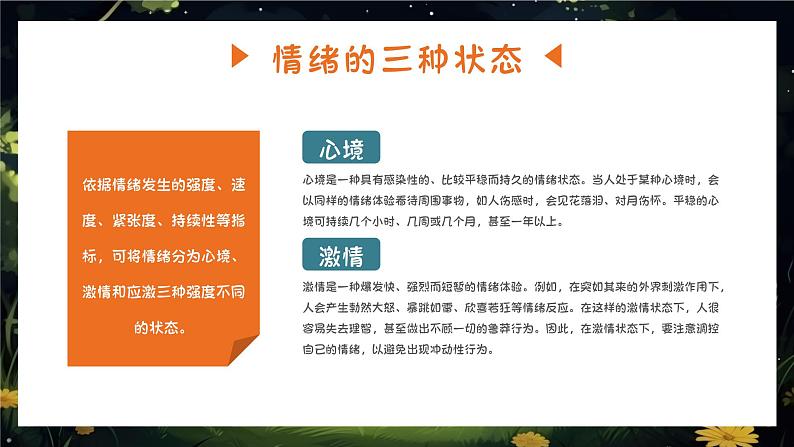 情绪的三种状态

依据情绪发生的强度、速度、紧张度、持续性等指标，可将情绪分为心境、激情和应激三种强度不同的状态。

心境

心境是一种具有感染性的、比较平稳而持久的情绪状态。当人处于某种心境时，会以同样的情绪体验看待周围事物，如人伤感时，会见花落泪、对月伤怀。平稳的心境可持续几个小时、几周或几个月，甚至一年以上。

激情

激情是一种爆发快、强烈而短暂的情绪体验。例如，在突如其来的外界刺激作用下，人会产生勃然大怒、暴跳如雷、欣喜若狂等情绪反应。在这样的激情状态下，人很容易失去理智，甚至做出不顾一切的鲁莽行为。因此，在激情状态下，要注意调控自己的情绪，以避免出现冲动性行为。